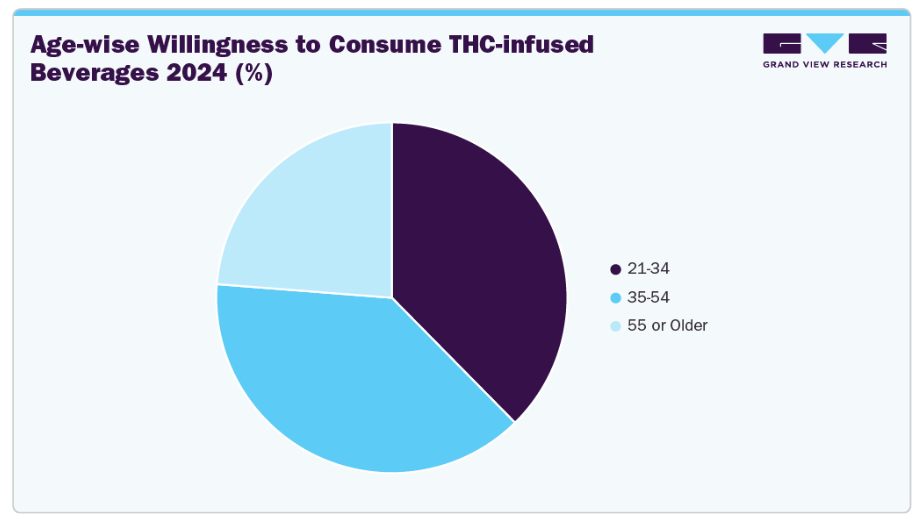 Age-wise Willingness to Consume THC-infused Beverages 2024 (%)

GRAND VIEW RESEARCH

21-34
35-54
55 or Older